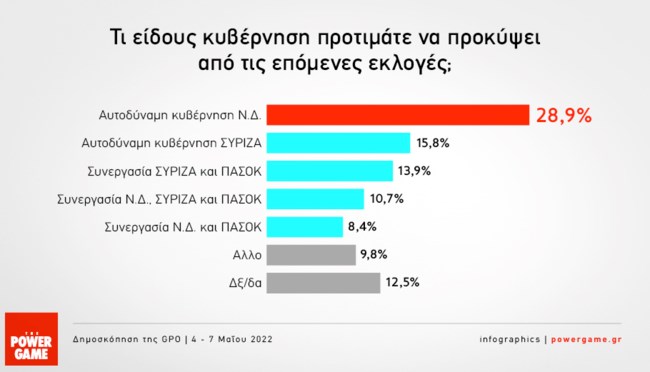 Τι είδους κυβέρνηση προτιμάτε να προκύψει από τις επόμενες εκλογές;

Αυτοδύναμη κυβέρνηση Ν.Δ. 28,9%
Αυτοδύναμη κυβέρνηση ΣΥΡΙΖΑ 15,8%
Συνεργασία ΣΥΡΙΖΑ και ΠΑΣΟΚ 13,9%
Συνεργασία Ν.Δ., ΣΥΡΙΖΑ και ΠΑΣΟΚ 10,7%
Συνεργασία Ν.Δ. και ΠΑΣΟΚ 8,4%
Αλλο 9,8%
Δξ/δα 12,5%

POWER GAME
Δημοσκόπηση της GPO | 4 - 7 Μαΐου 2022
infographics | powergame.gr